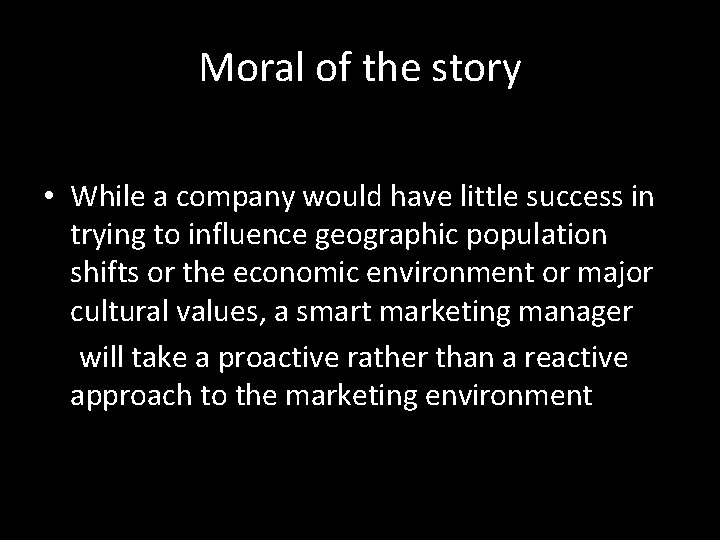 Moral of the story

• While a company would have little success in trying to influence geographic population shifts or the economic environment or major cultural values, a smart marketing manager

will take a proactive rather than a reactive approach to the marketing environment